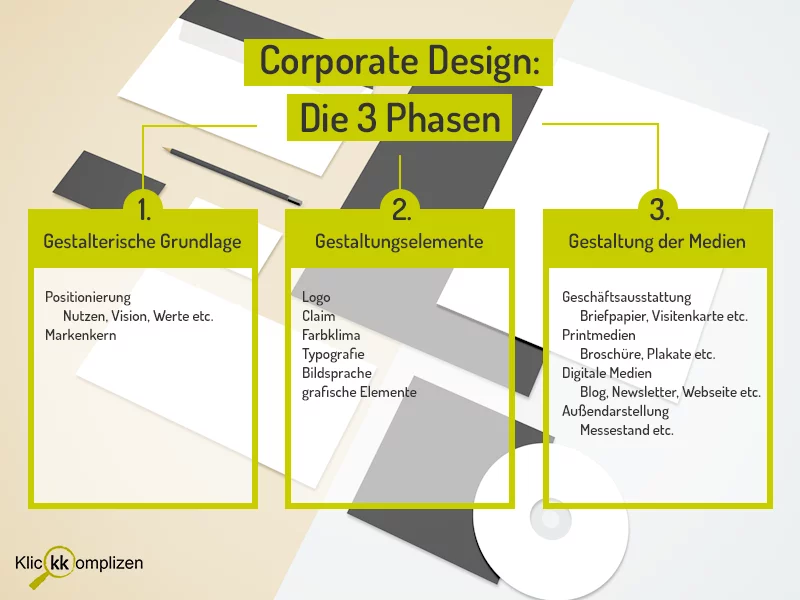 Corporate Design:
Die 3 Phasen

1.
Gestalterische Grundlage

Positionierung
Nutzen, Vision, Werte etc.
Markenkern

2.
Gestaltungselemente

Logo
Claim
Farbklima
Typografie
Bildsprache
grafische Elemente

3.
Gestaltung der Medien

Geschäftsausstattung
Briefpapier, Visitenkarte etc.
Printmedien
Broschüre, Plakate etc.
Digitale Medien
Blog, Newsletter, Webseite etc.
Außendarstellung
Messestand etc.

Klickkomplizen